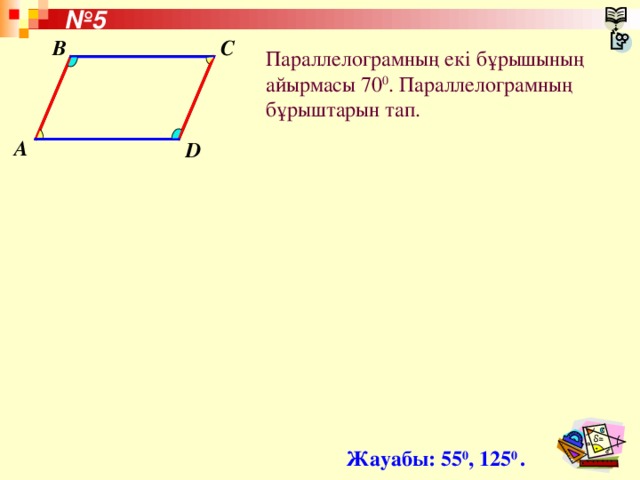 №5

B
C
A
D

Параллелограмның екі бұрышының айырмасы $70^0$. Параллелограмның бұрыштарын тап.

Жауабы: $55^0$, $125^0$.